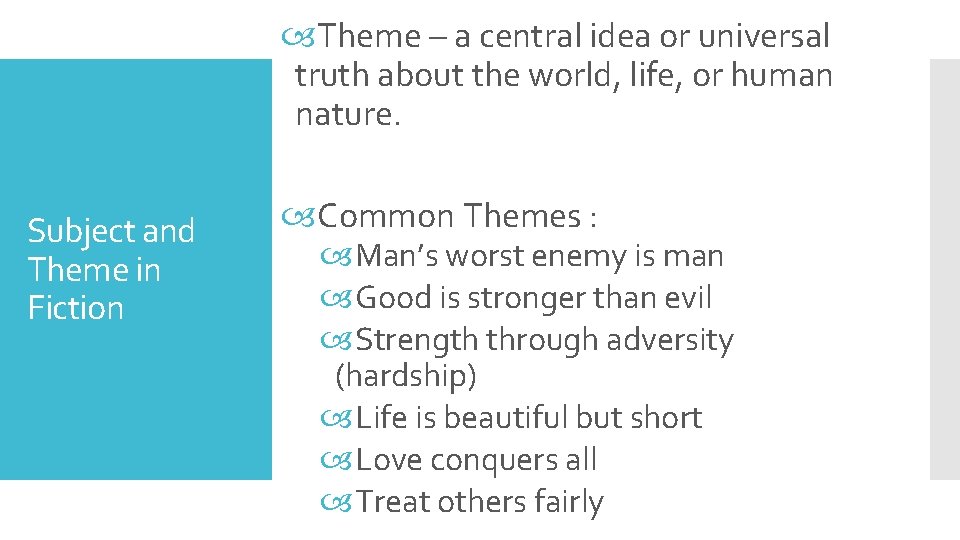 Subject and Theme in Fiction

Theme – a central idea or universal truth about the world, life, or human nature.

Common Themes :

Man’s worst enemy is man

Good is stronger than evil

Strength through adversity (hardship)

Life is beautiful but short

Love conquers all

Treat others fairly